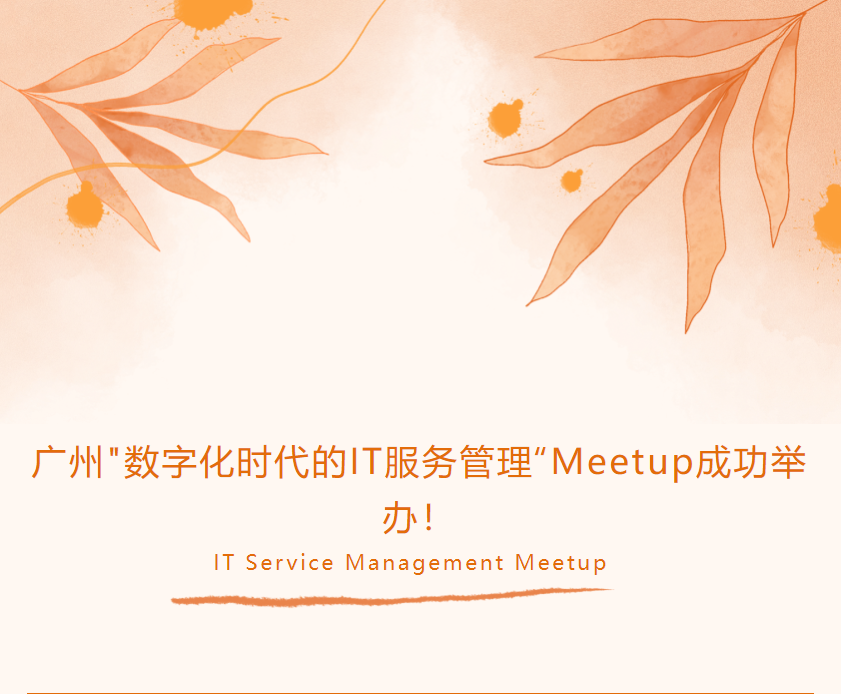 广州"数字化时代的IT服务管理“Meetup成功举办！

IT Service Management Meetup